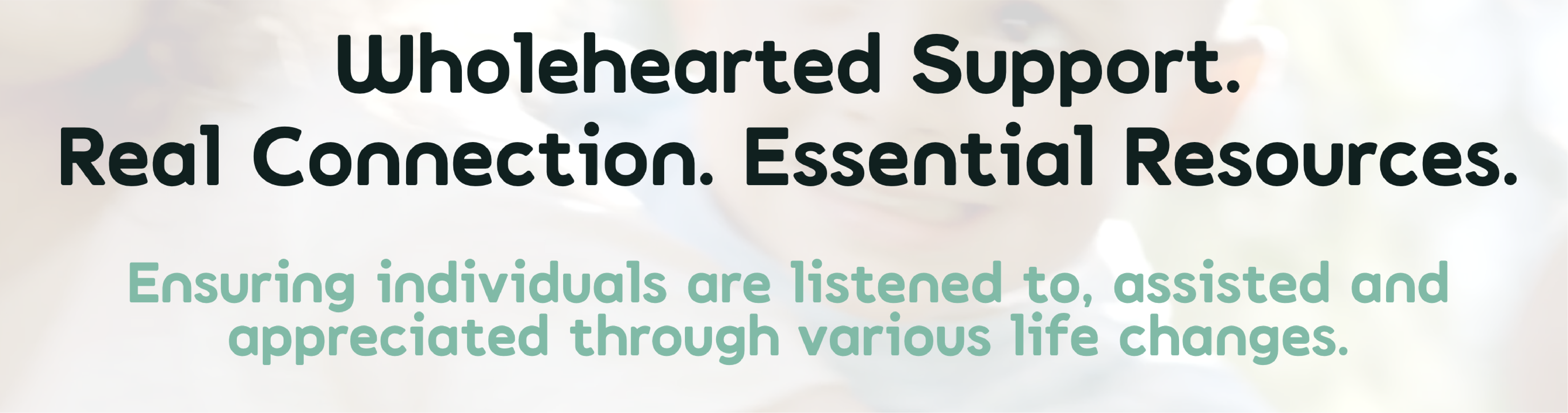 Wholehearted Support.
Real Connection. Essential Resources.

Ensuring individuals are listened to, assisted and appreciated through various life changes.